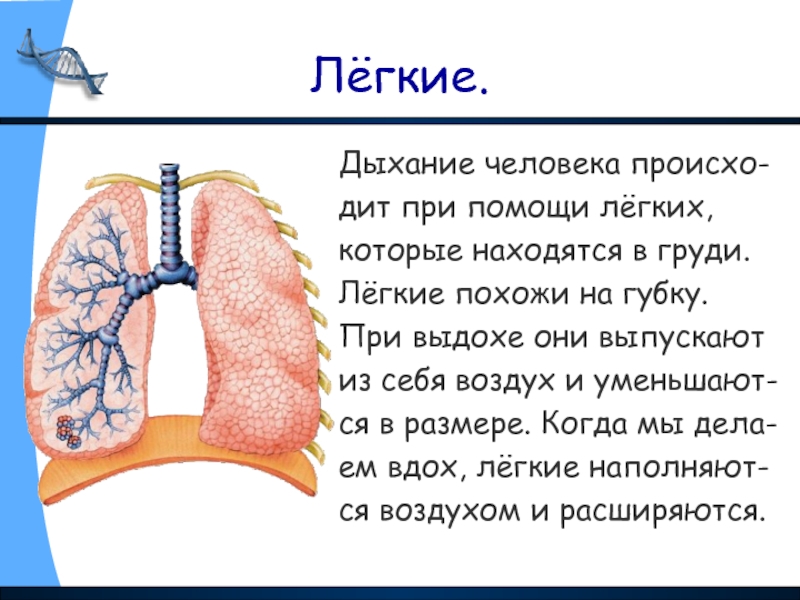 Лёгкие.

Дыхание человека происходит при помощи лёгких, которые находятся в груди. Лёгкие похожи на губку. При выдохе они выпускают из себя воздух и уменьшаются в размере. Когда мы делаем вдох, лёгкие наполняются воздухом и расширяются.